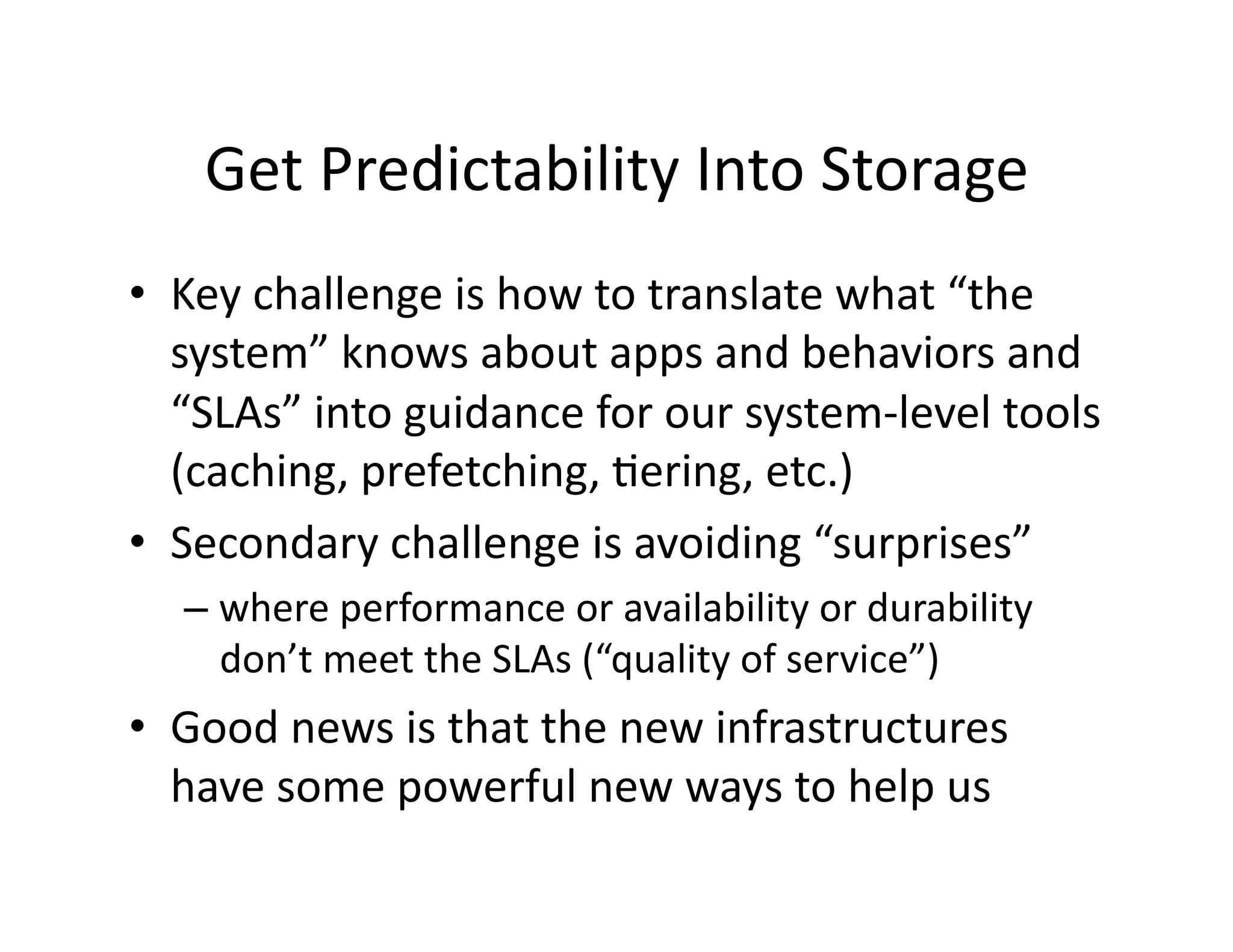 Get Predictability Into Storage

• Key challenge is how to translate what “the system” knows about apps and behaviors and “SLAs” into guidance for our system-level tools (caching, prefetching, tiering, etc.)

• Secondary challenge is avoiding “surprises”

– where performance or availability or durability don’t meet the SLAs (“quality of service”)

• Good news is that the new infrastructures have some powerful new ways to help us